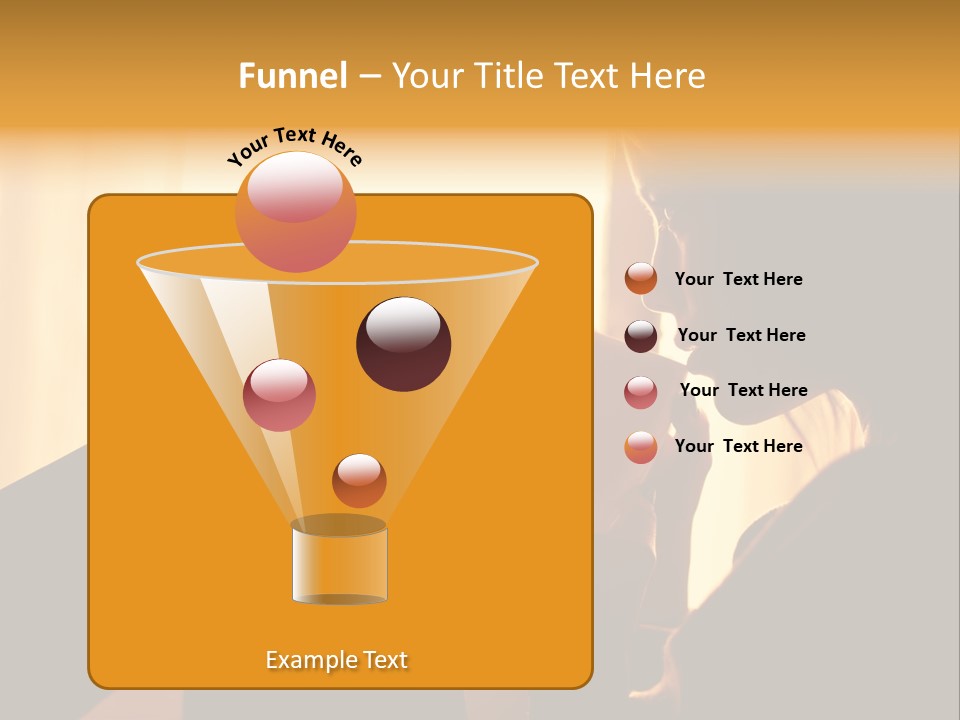 Funnel – Your Title Text Here

Your Text Here

Your Text Here

Your Text Here

Your Text Here

Your Text Here

Example Text